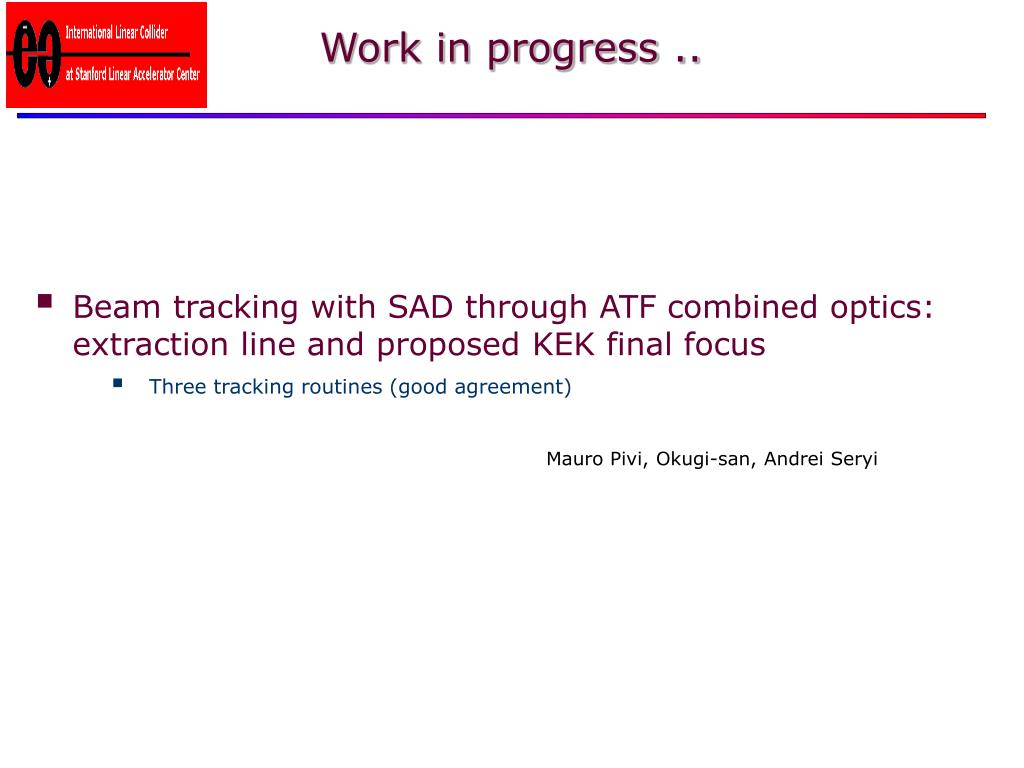 International Linear Collider
at Stanford Linear Accelerator Center

Work in progress ..

Beam tracking with SAD through ATF combined optics: extraction line and proposed KEK final focus

Three tracking routines (good agreement)

Mauro Pivi, Okugi-san, Andrei Seryi